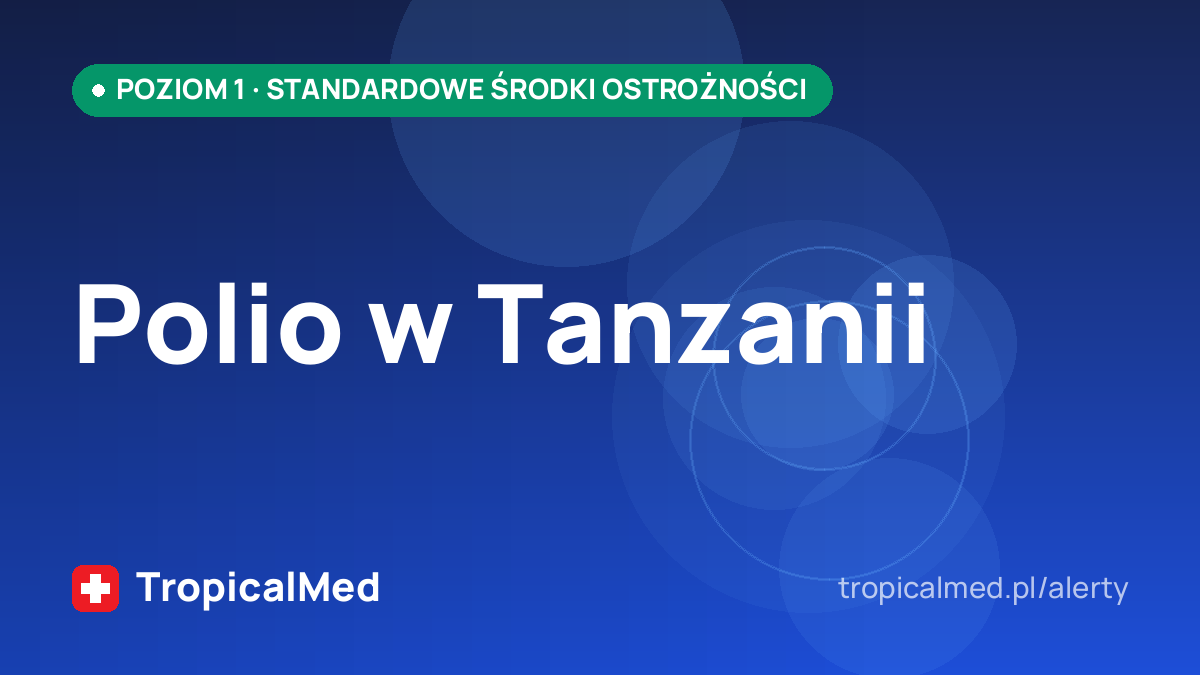 POZIOM 1 · STANDARDOWE ŚRODKI OSTROŻNOŚCI

Polio w Tanzanii

TropicalMed

tropicalmed.pl/alerty